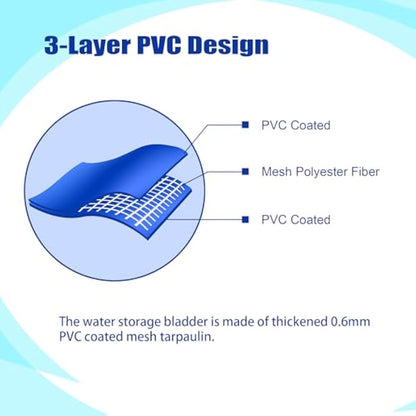 3-Layer PVC Design

PVC Coated

Mesh Polyester Fiber

PVC Coated

The water storage bladder is made of thickened 0.6mm PVC coated mesh tarpaulin.